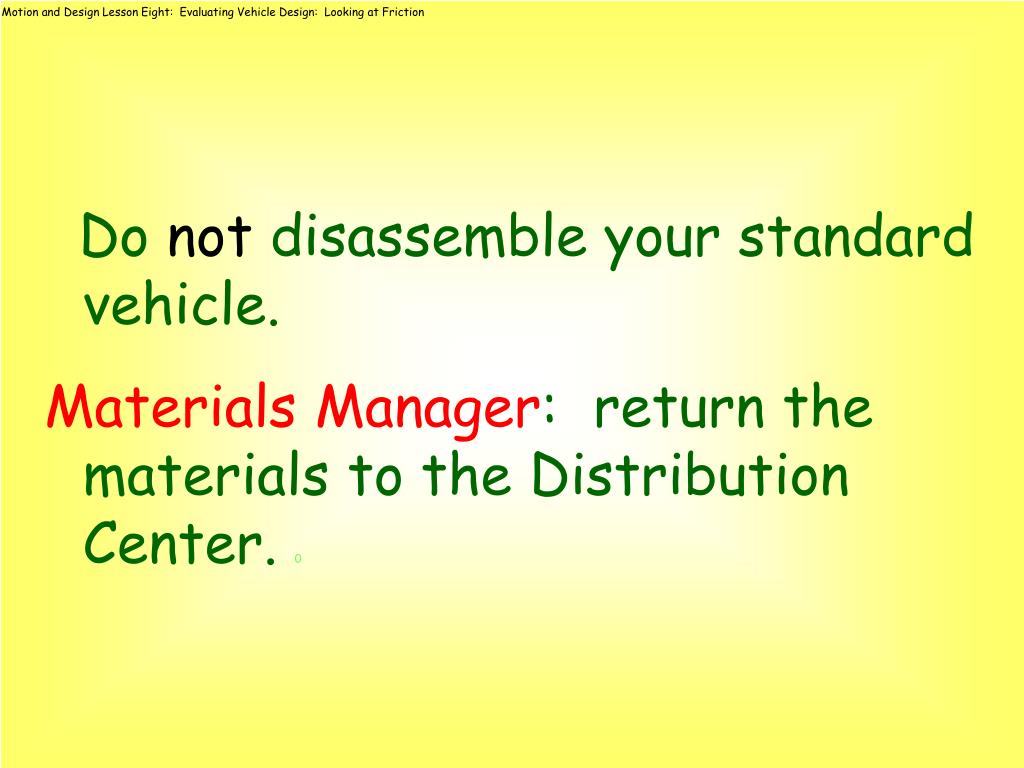 Motion and Design Lesson Eight: Evaluating Vehicle Design: Looking at Friction

Do not disassemble your standard vehicle.

Materials Manager: return the materials to the Distribution Center. 0